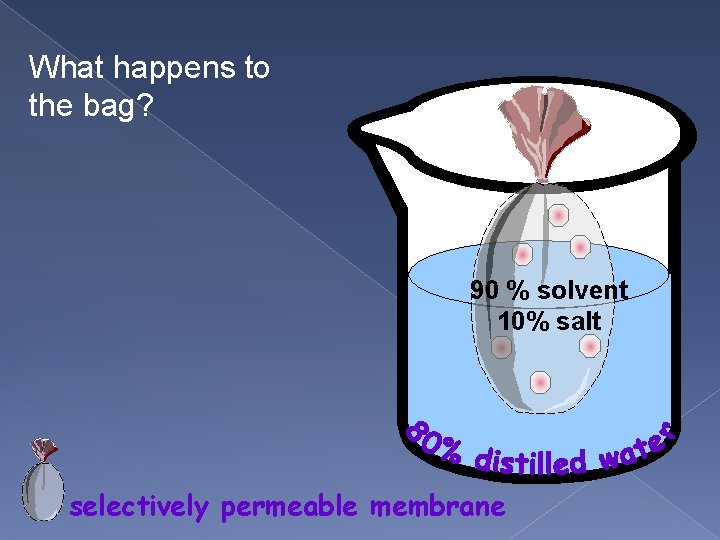 What happens to the bag?

90 % solvent
10% salt

80% distilled water

selectively permeable membrane